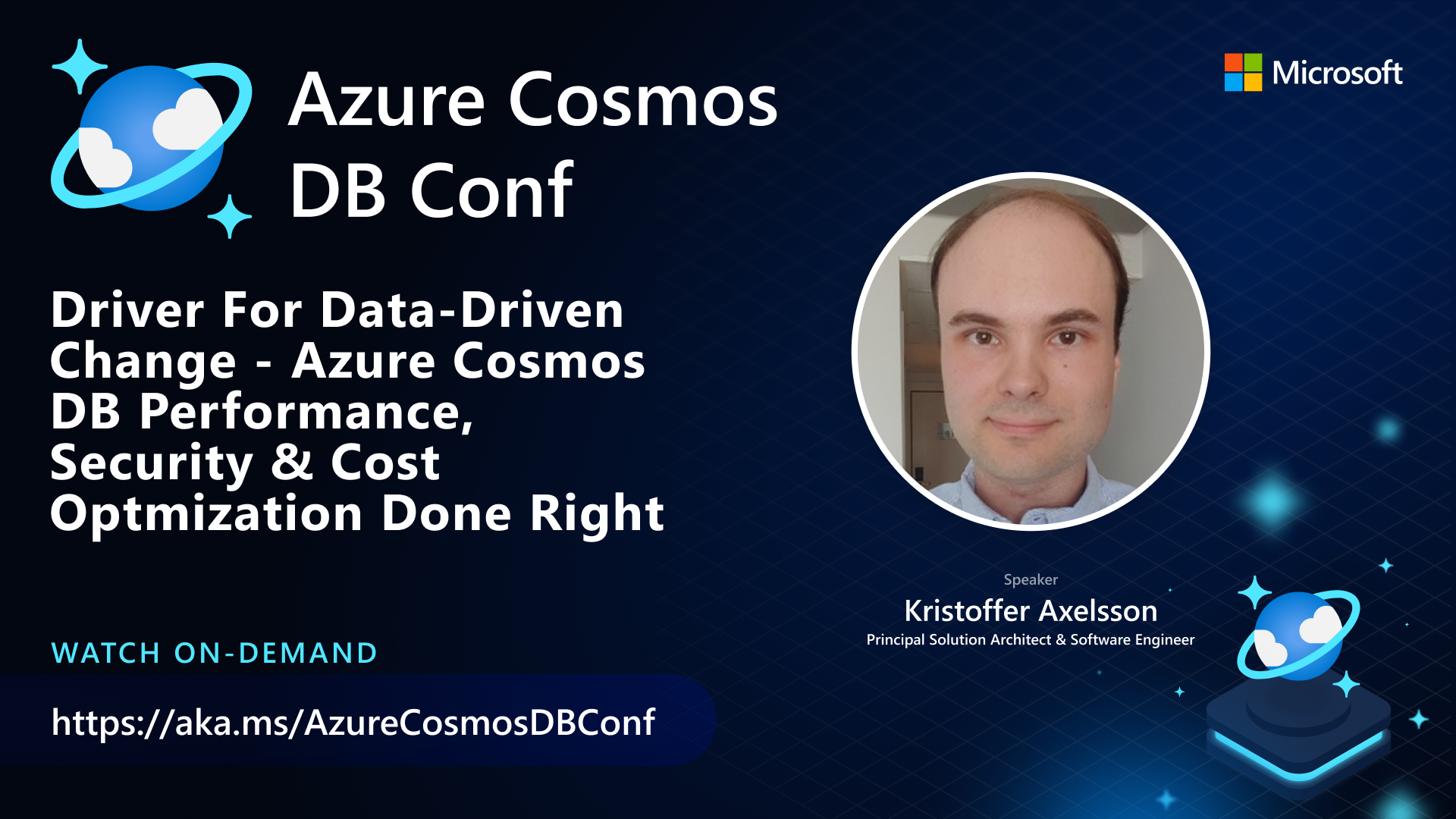 Azure Cosmos DB Conf

Microsoft

Driver For Data-Driven Change - Azure Cosmos DB Performance, Security & Cost Optmization Done Right

Speaker
Kristoffer Axelsson
Principal Solution Architect & Software Engineer

WATCH ON-DEMAND

https://aka.ms/AzureCosmosDBConf